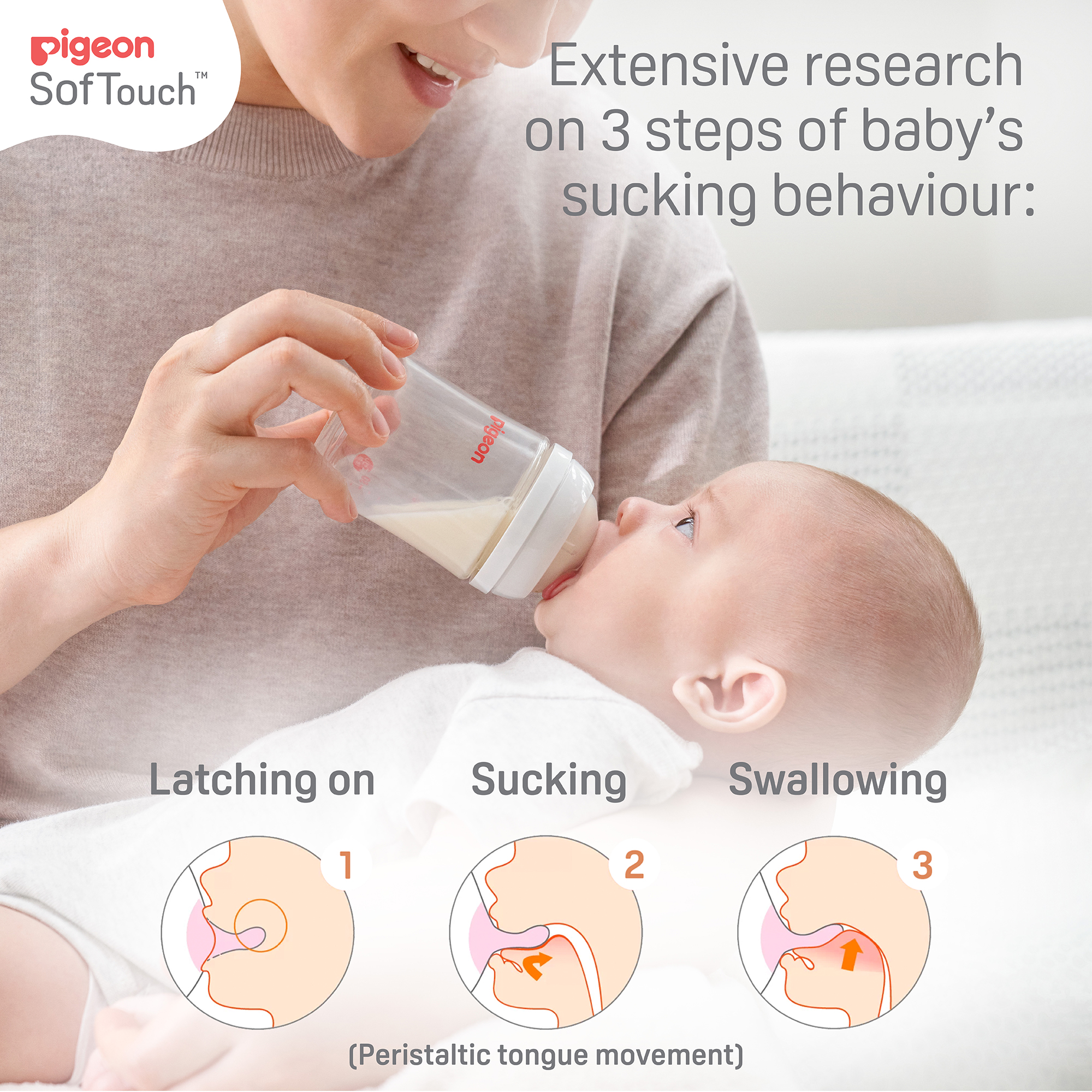 pigeon
SofTouch™

Extensive research on 3 steps of baby's sucking behaviour:

pigeon

Latching on

Sucking

Swallowing

1

2

3

(Peristaltic tongue movement)